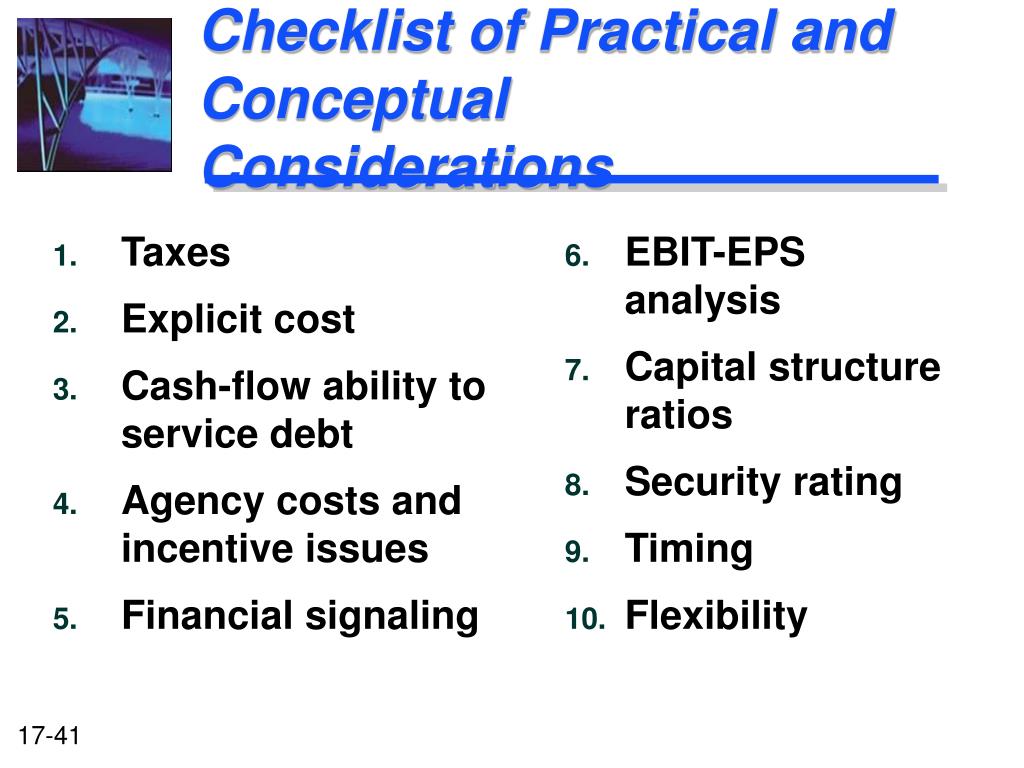 Checklist of Practical and Conceptual Considerations

1. Taxes
2. Explicit cost
3. Cash-flow ability to service debt
4. Agency costs and incentive issues
5. Financial signaling

6. EBIT-EPS analysis
7. Capital structure ratios
8. Security rating
9. Timing
10. Flexibility

17-41